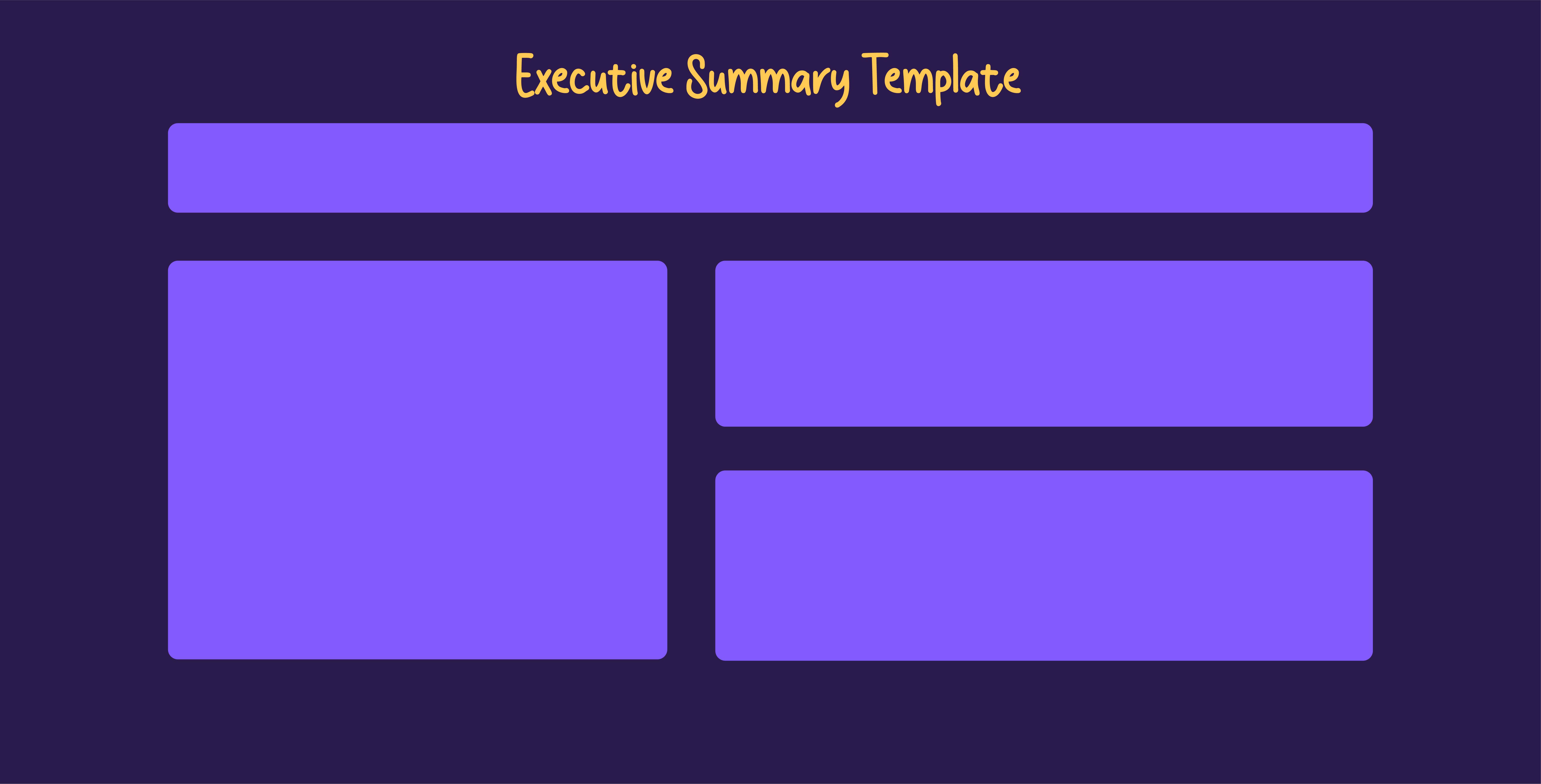 Executive Summary Template